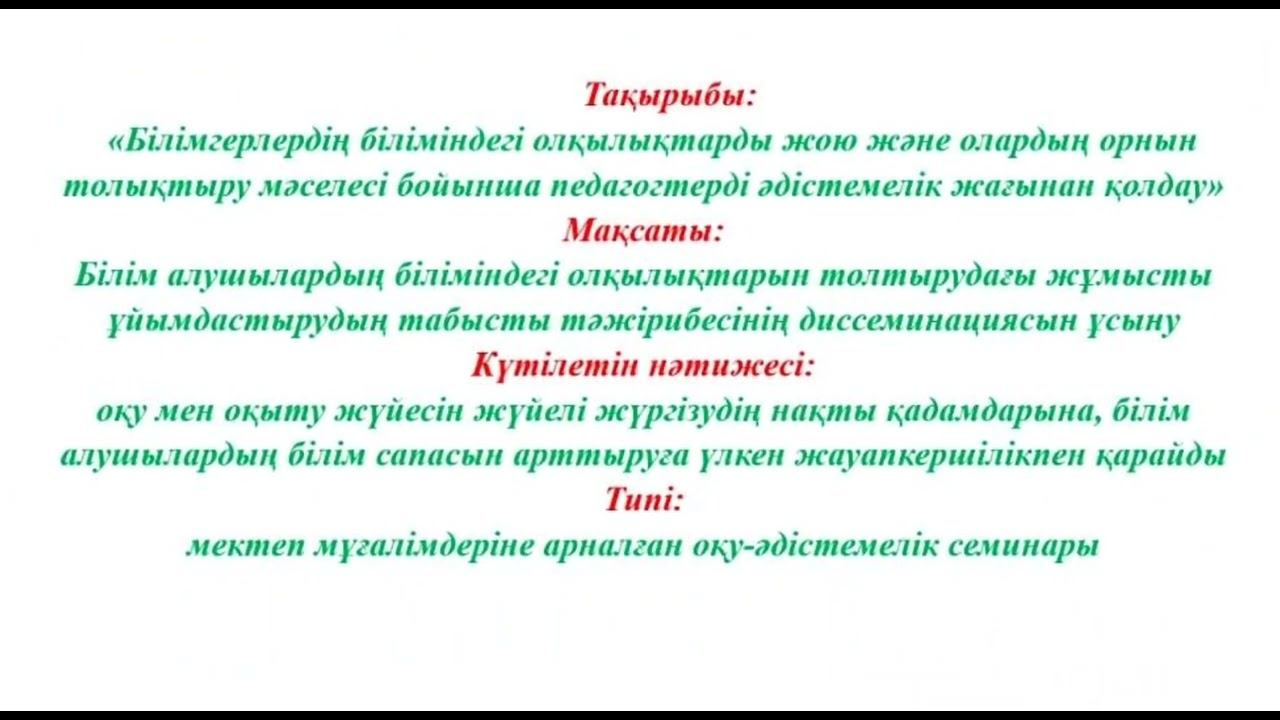 Тақырыбы:
«Білімгерлердің біліміндегі олқылықтарды жою және олардың орнын толықтыру мәселесі бойынша педагогтерді әдістемелік жағынан қолдау»
Мақсаты:
Білім алушылардың біліміндегі олқылықтарын толтырудағы жұмысты ұйымдастырудың табысты тәжірибесінің диссеминациясын ұсыну
Күтілетін нәтижесі:
оқу мен оқыту жүйесін жүйелі жүргізудің нақты қадамдарына, білім алушылардың білім сапасын арттыруға үлкен жауапкершілікпен қарайды
Типі:
мектеп мұғалімдеріне арналған оқу-әдістемелік семинары